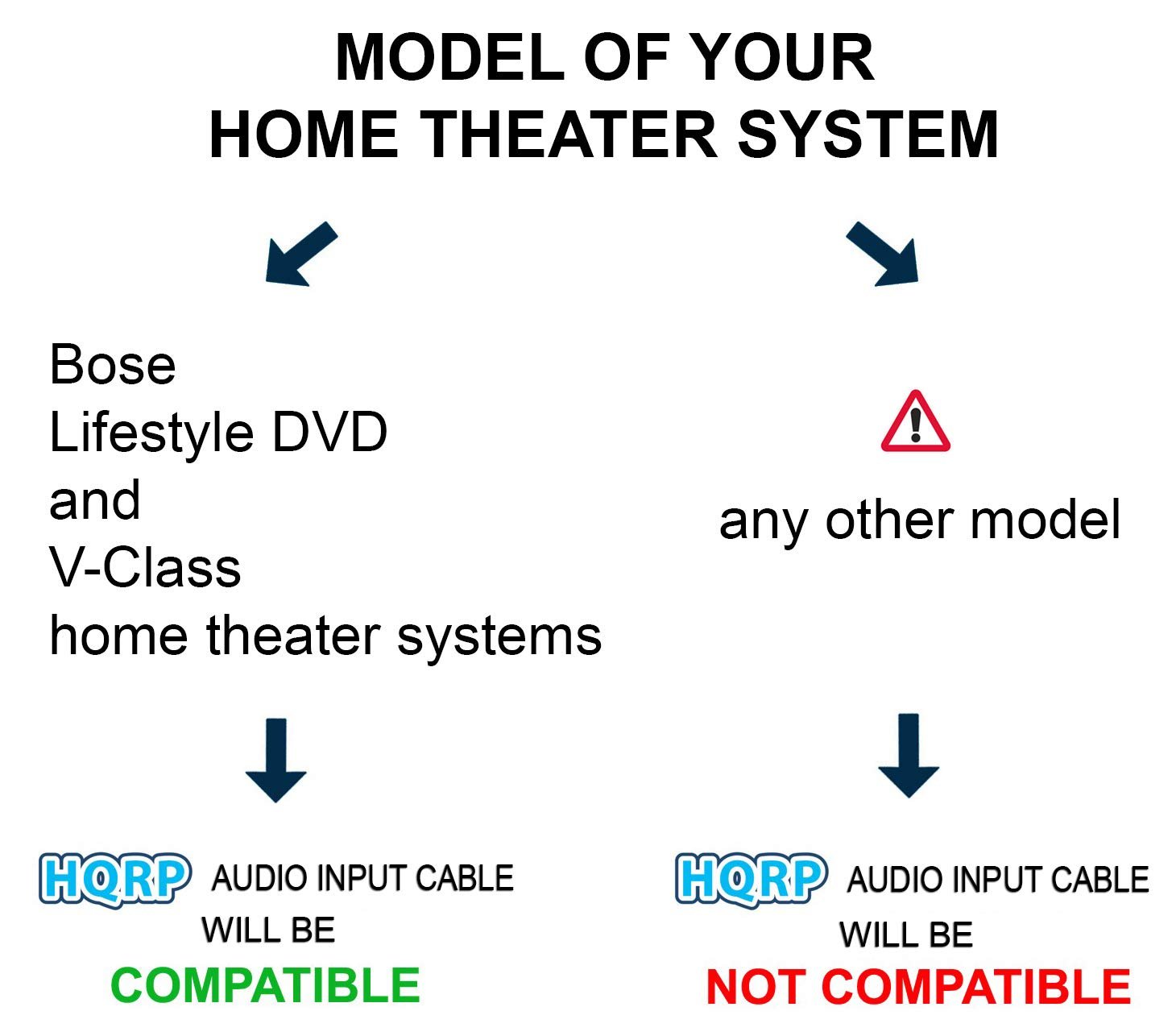 MODEL OF YOUR
HOME THEATER SYSTEM

Bose
Lifestyle DVD
and
V-Class
home theater systems

HQRP AUDIO INPUT CABLE
WILL BE
COMPATIBLE

any other model

HQRP AUDIO INPUT CABLE
WILL BE
NOT COMPATIBLE